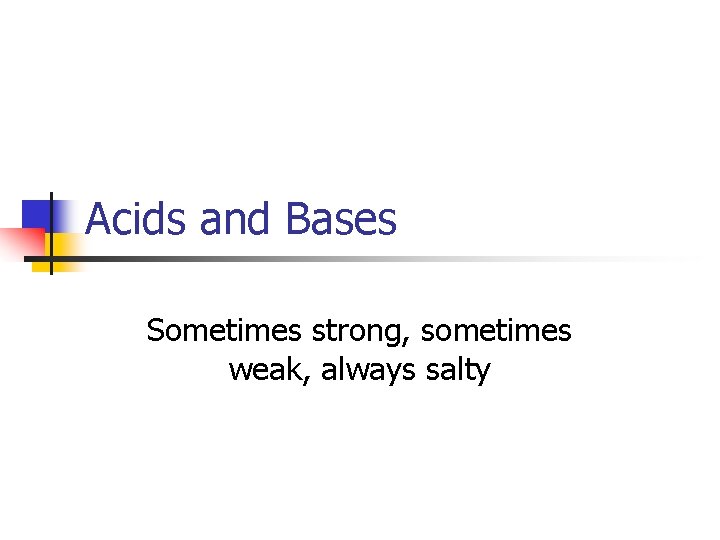 Acids and Bases

Sometimes strong, sometimes weak, always salty